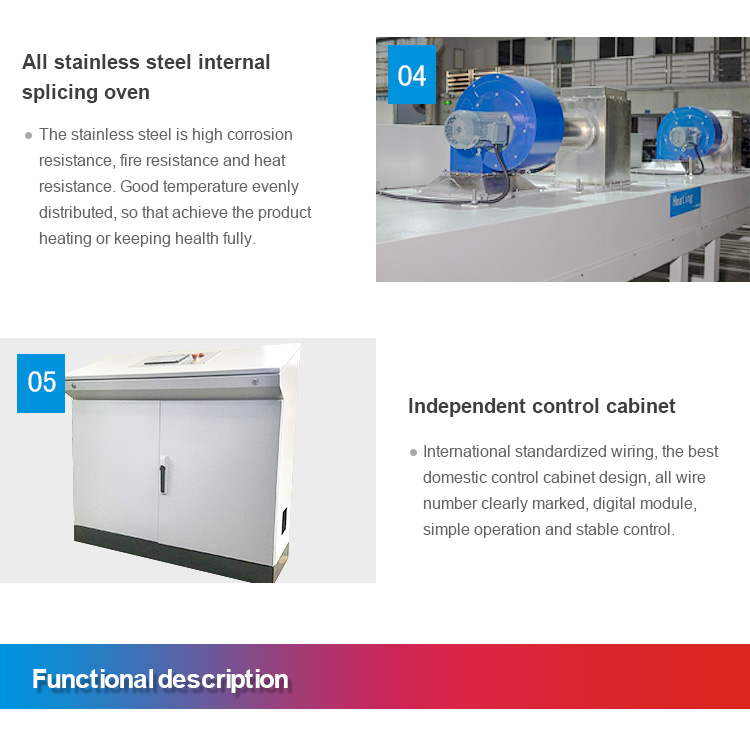 All stainless steel internal splicing oven

● The stainless steel is high corrosion resistance, fire resistance and heat resistance. Good temperature evenly distributed, so that achieve the product heating or keeping health fully.

04

Heating

05

Independent control cabinet

● International standardized wiring, the best domestic control cabinet design, all wire number clearly marked, digital module, simple operation and stable control.

Functional description